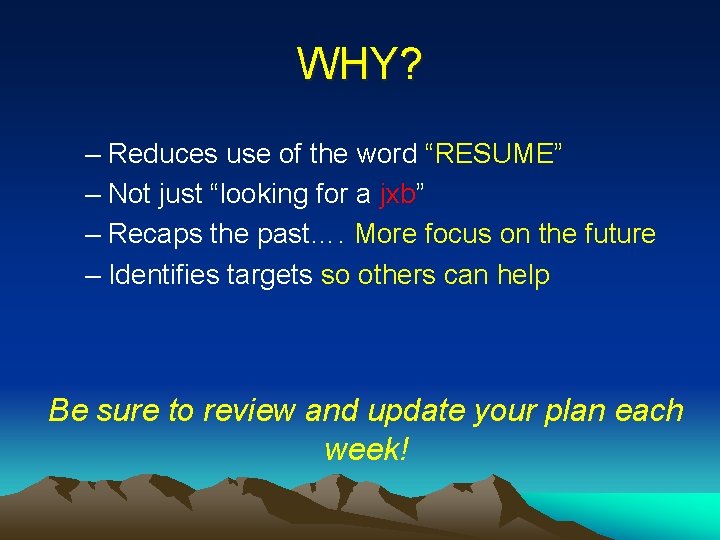 WHY?

– Reduces use of the word “RESUME”
– Not just “looking for a jxb”
– Recaps the past…. More focus on the future
– Identifies targets so others can help

Be sure to review and update your plan each week!